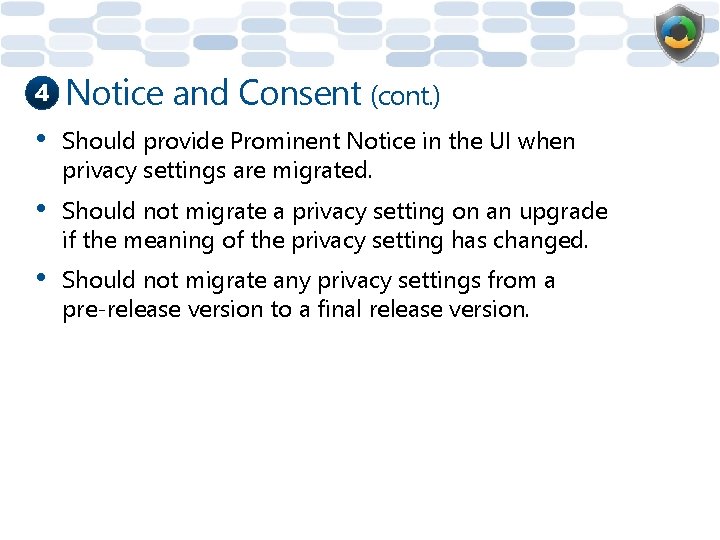 4 Notice and Consent (cont.)

• Should provide Prominent Notice in the UI when privacy settings are migrated.

• Should not migrate a privacy setting on an upgrade if the meaning of the privacy setting has changed.

• Should not migrate any privacy settings from a pre-release version to a final release version.